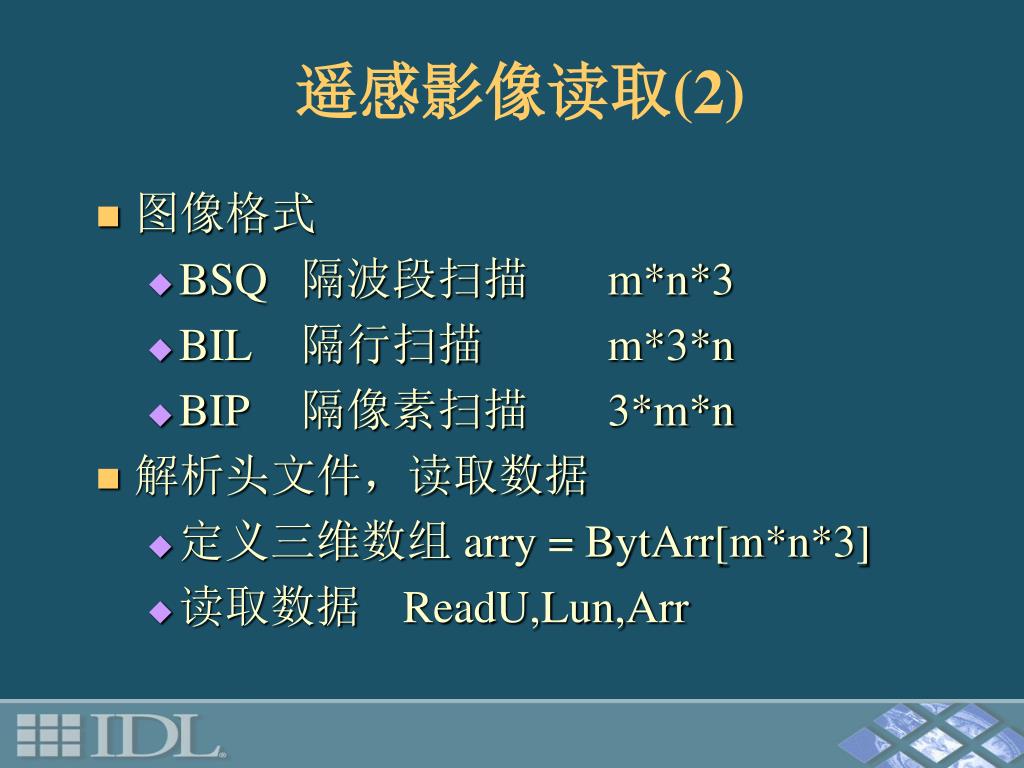 遥感影像读取(2)

图像格式

BSQ 隔波段扫描 m*n*3

BIL 隔行扫描 m*3*n

BIP 隔像素扫描 3*m*n

解析头文件，读取数据

定义三维数组 arry = BytArr[m*n*3]

读取数据 ReadU,Lun,Arr

IDL